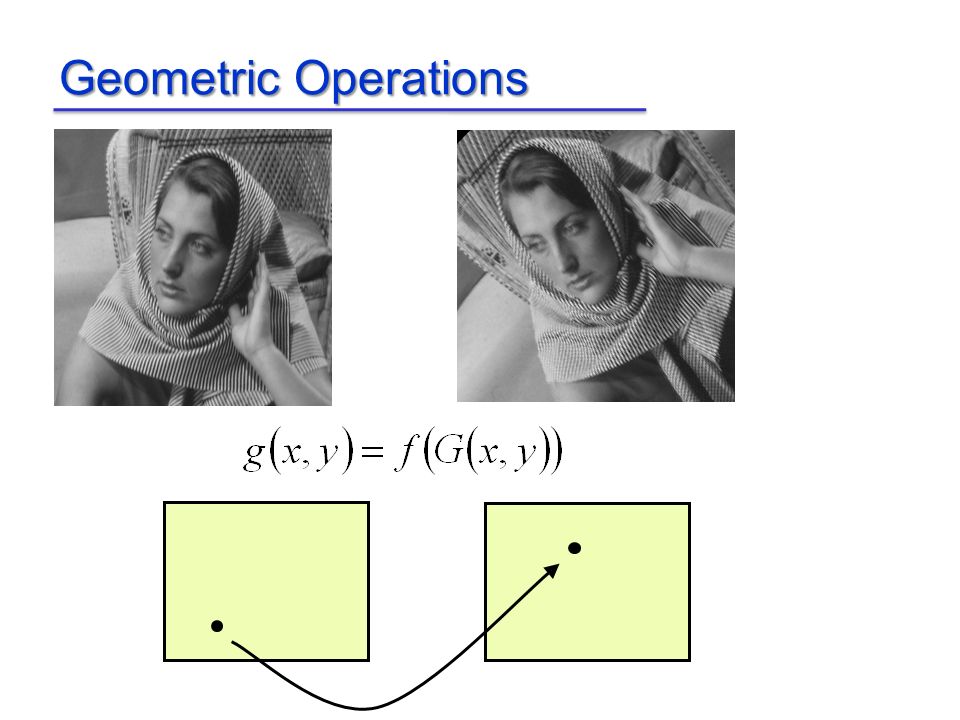 Geometric Operations

$g(x, y) = f(G(x, y))$